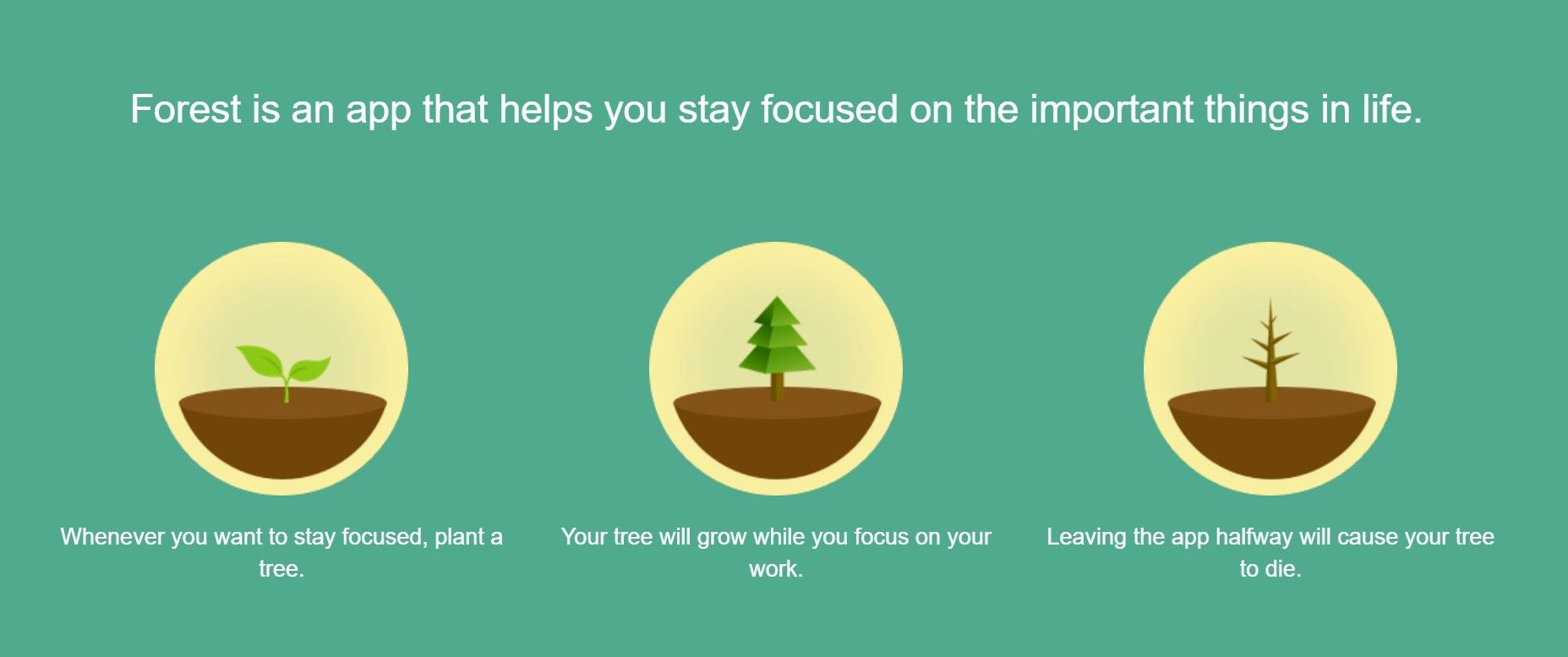 Forest is an app that helps you stay focused on the important things in life.

Whenever you want to stay focused, plant a tree.

Your tree will grow while you focus on your work.

Leaving the app halfway will cause your tree to die.